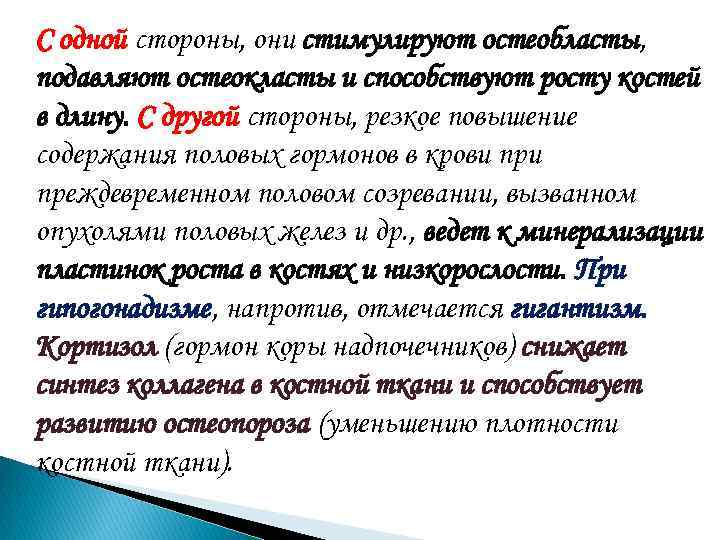 С одной стороны, они стимулируют остеобласты, подавляют остеокласты и способствуют росту костей в длину. С другой стороны, резкое повышение содержания половых гормонов в крови при преждевременном половом созревании, вызванном опухолями половых желез и др., ведет к минерализации пластинок роста в костях и низкорослости. При гипогонадизме, напротив, отмечается гигантизм. Кортизол (гормон коры надпочечников) снижает синтез коллагена в костной ткани и способствует развитию остеопороза (уменьшению плотности костной ткани).